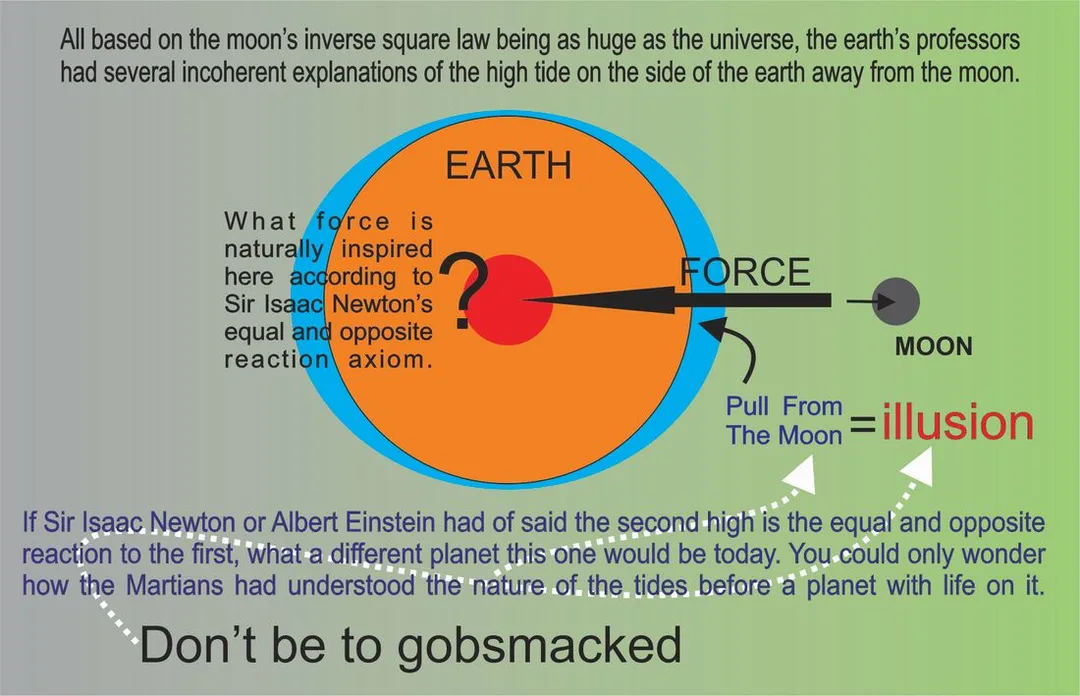 All based on the moon's inverse square law being as huge as the universe, the earth's professors had several incoherent explanations of the high tide on the side of the earth away from the moon.

EARTH

What force is naturally inspired here according to Sir Isaac Newton's equal and opposite reaction axiom.

?

FORCE

MOON

Pull From The Moon = illusion

If Sir Isaac Newton or Albert Einstein had of said the second high is the equal and opposite reaction to the first, what a different planet this one would be today. You could only wonder how the Martians had understood the nature of the tides before a planet with life on it.

Don't be to gobsmacked